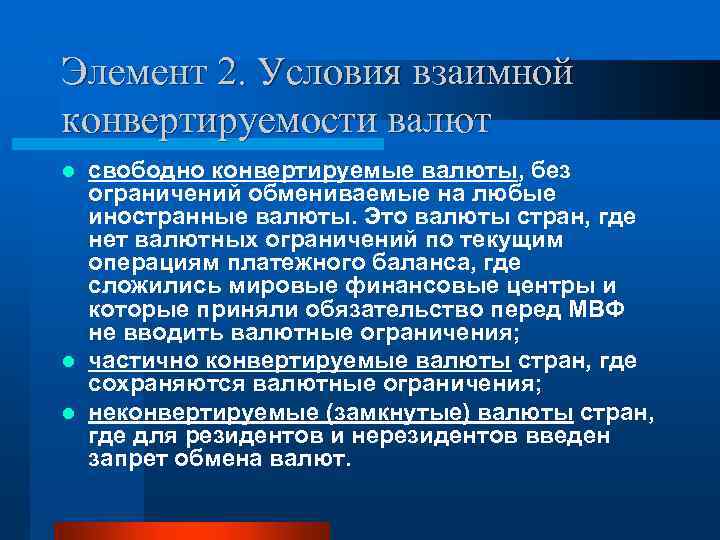 Элемент 2. Условия взаимной конвертируемости валют

- свободно конвертируемые валюты, без ограничений обмениваемые на любые иностранные валюты. Это валюты стран, где нет валютных ограничений по текущим операциям платежного баланса, где сложились мировые финансовые центры и которые приняли обязательство перед МВФ не вводить валютные ограничения;
- частично конвертируемые валюты стран, где сохраняются валютные ограничения;
- неконвертируемые (замкнутые) валюты стран, где для резидентов и нерезидентов введен запрет обмена валют.